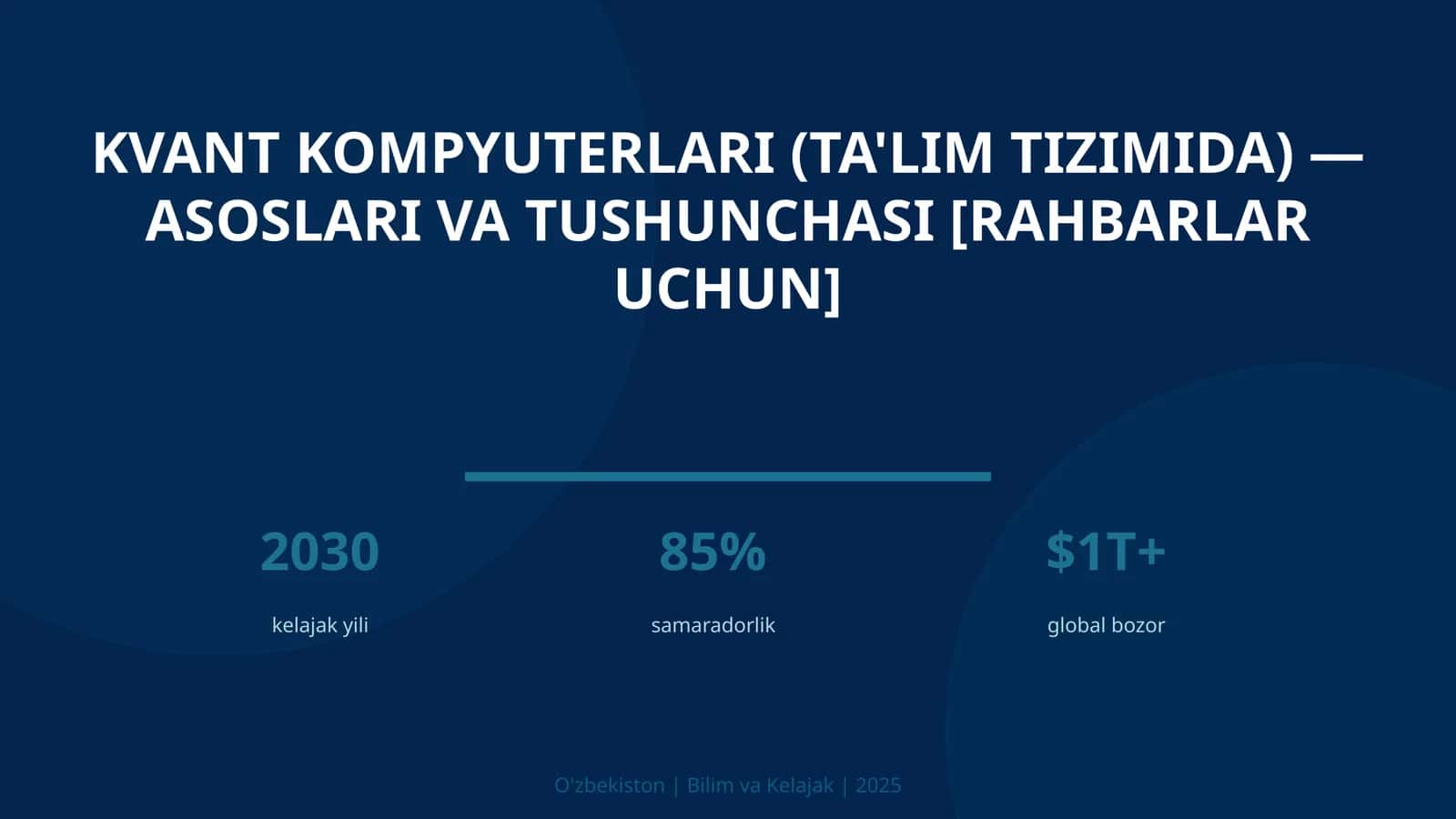 KVANT KOMPYUTERLARI (TA'LIM TIZIMIDA) — ASOSLARI VA TUSHUNCHASI [RAHBARLAR UCHUN]

2030
kelajak yili

85%
samaradorlik

\$1T+
global bozor

O'zbekiston | Bilim va Kelajak | 2025